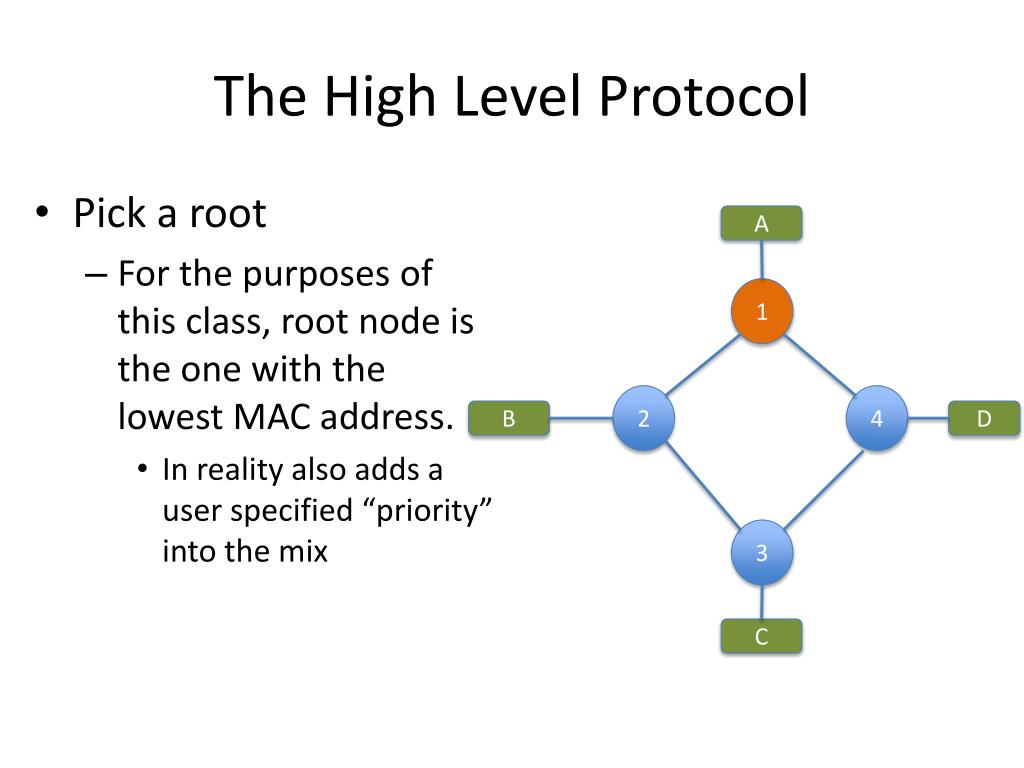 The High Level Protocol

• Pick a root
– For the purposes of this class, root node is the one with the lowest MAC address.
• In reality also adds a user specified “priority” into the mix

A
1
B
2
4
D
3
C